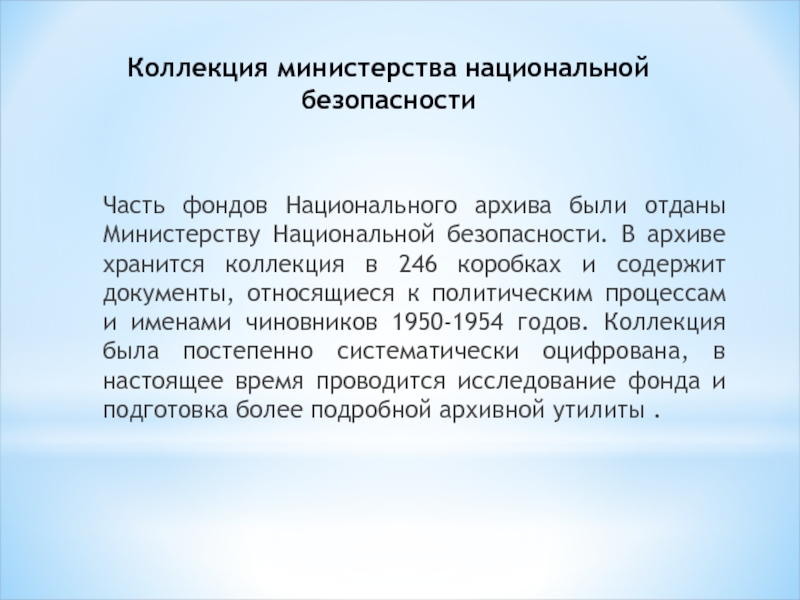 Коллекция министерства национальной безопасности

Часть фондов Национального архива были отданы Министерству Национальной безопасности. В архиве хранится коллекция в 246 коробках и содержит документы, относящиеся к политическим процессам и именами чиновников 1950-1954 годов. Коллекция была постепенно систематически оцифрована, в настоящее время проводится исследование фонда и подготовка более подробной архивной утилиты .